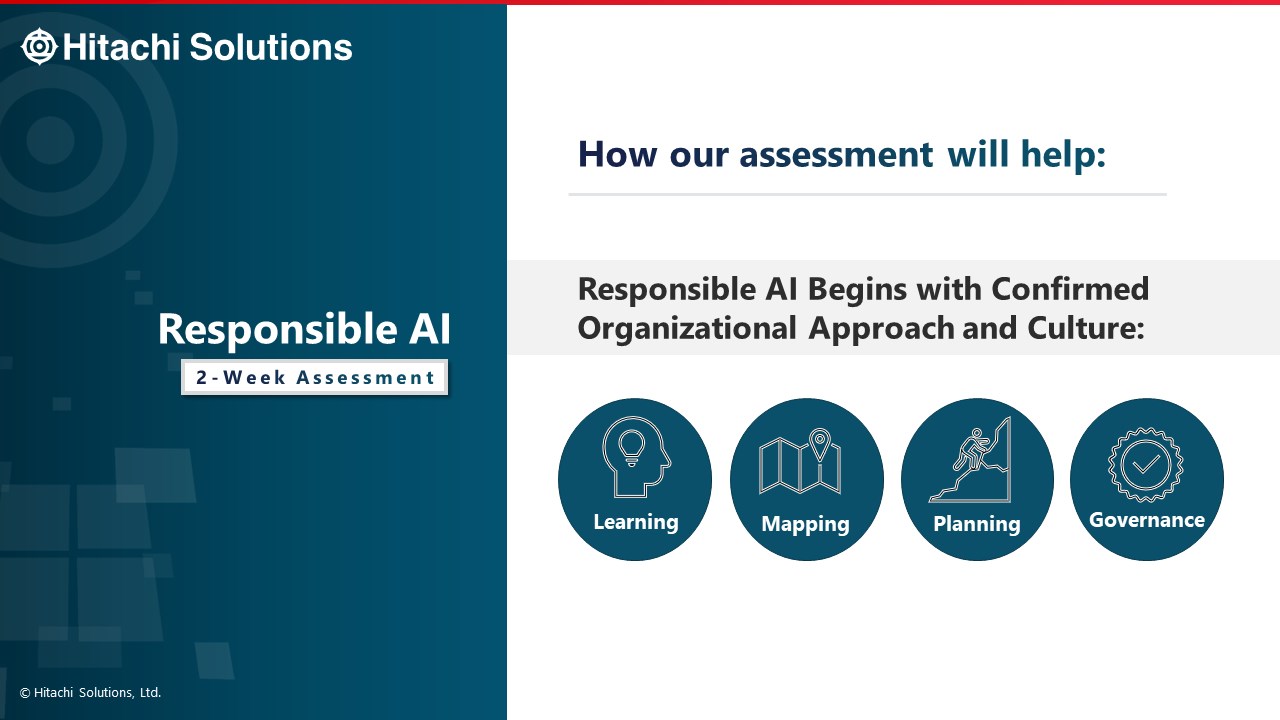 Hitachi Solutions

Responsible AI

2-Week Assessment

© Hitachi Solutions, Ltd.

How our assessment will help:

Responsible AI Begins with Confirmed Organizational Approach and Culture:

Learning

Mapping

Planning

Governance